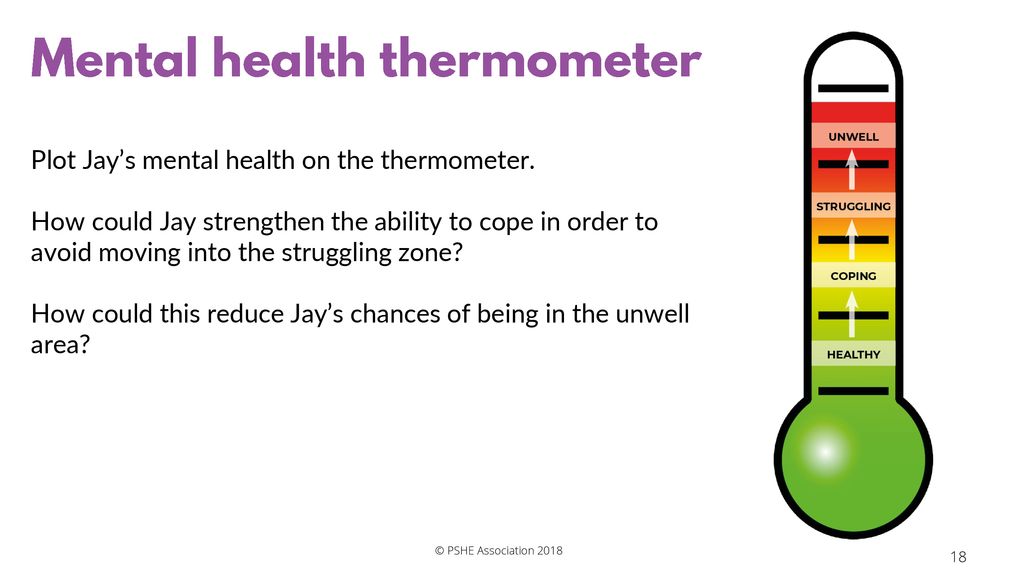 Mental health thermometer

Plot Jay's mental health on the thermometer.

How could Jay strengthen the ability to cope in order to avoid moving into the struggling zone?

How could this reduce Jay's chances of being in the unwell area?

UNWELL

STRUGGLING

COPING

HEALTHY

© PSHE Association 2018

18